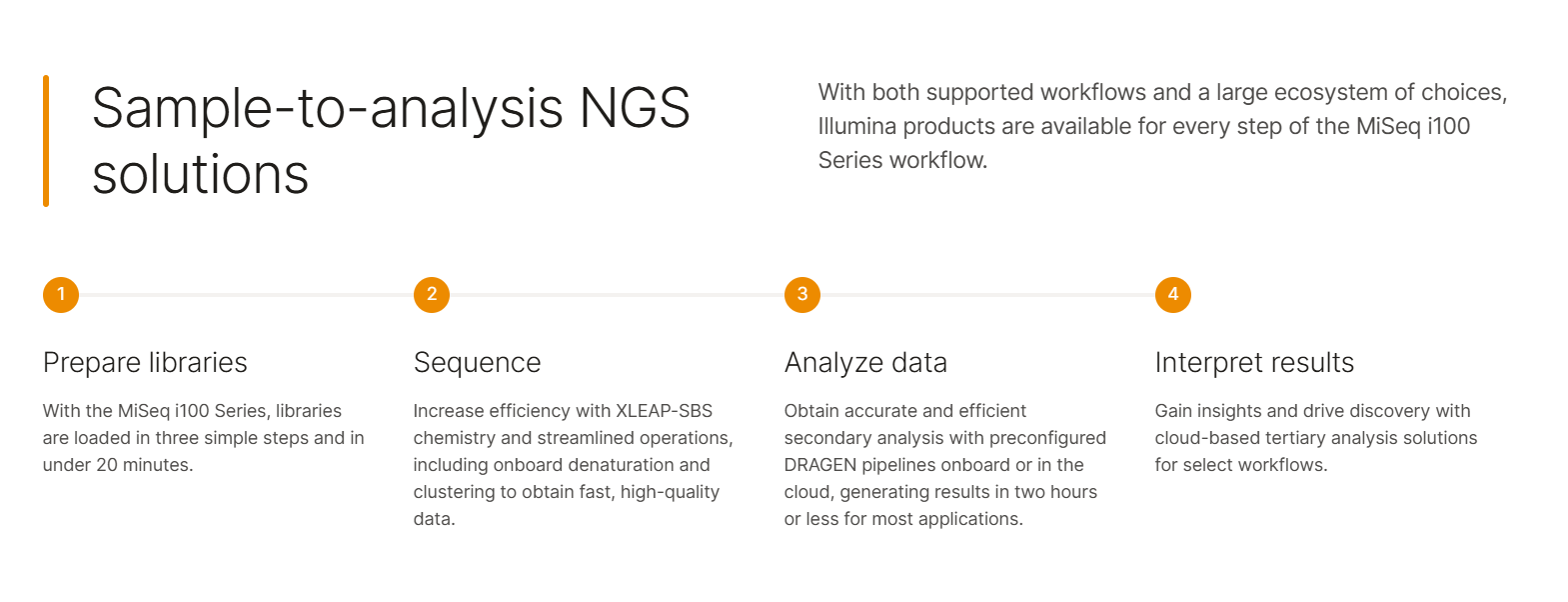 Sample-to-analysis NGS solutions

With both supported workflows and a large ecosystem of choices, Illumina products are available for every step of the MiSeq i100 Series workflow.

1

Prepare libraries

With the MiSeq i100 Series, libraries are loaded in three simple steps and in under 20 minutes.

2

Sequence

Increase efficiency with XLEAP-SBS chemistry and streamlined operations, including onboard denaturation and clustering to obtain fast, high-quality data.

3

Analyze data

Obtain accurate and efficient secondary analysis with preconfigured DRAGEN pipelines onboard or in the cloud, generating results in two hours or less for most applications.

4

Interpret results

Gain insights and drive discovery with cloud-based tertiary analysis solutions for select workflows.